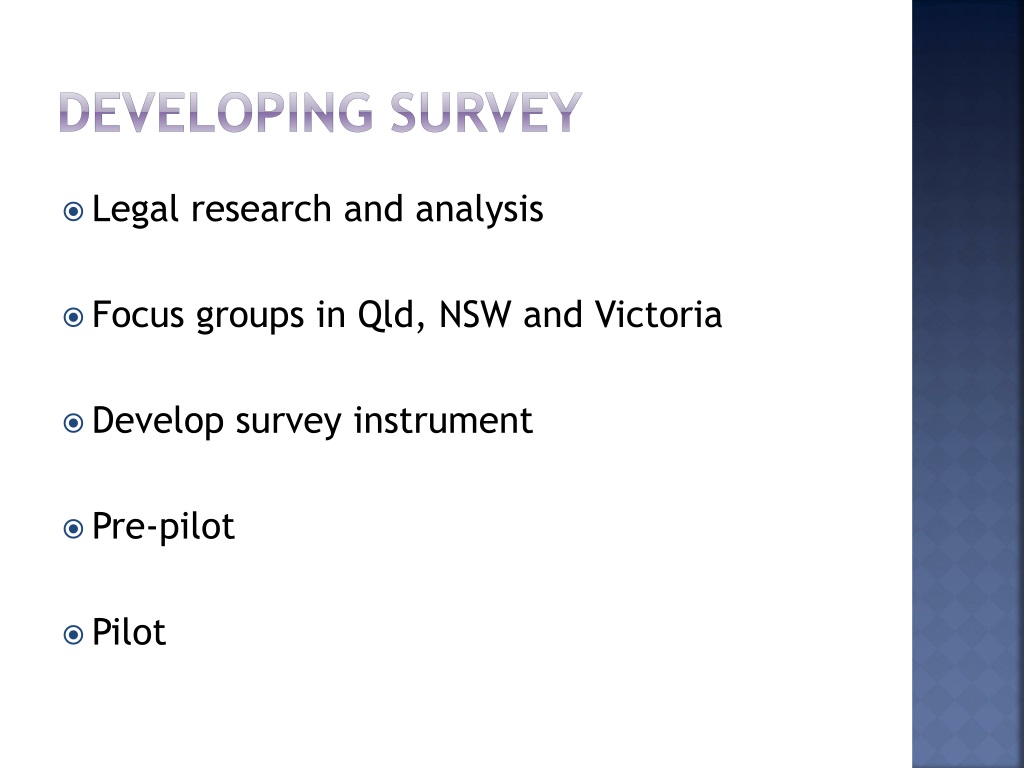 DEVELOPING SURVEY

Legal research and analysis

Focus groups in Qld, NSW and Victoria

Develop survey instrument

Pre-pilot

Pilot